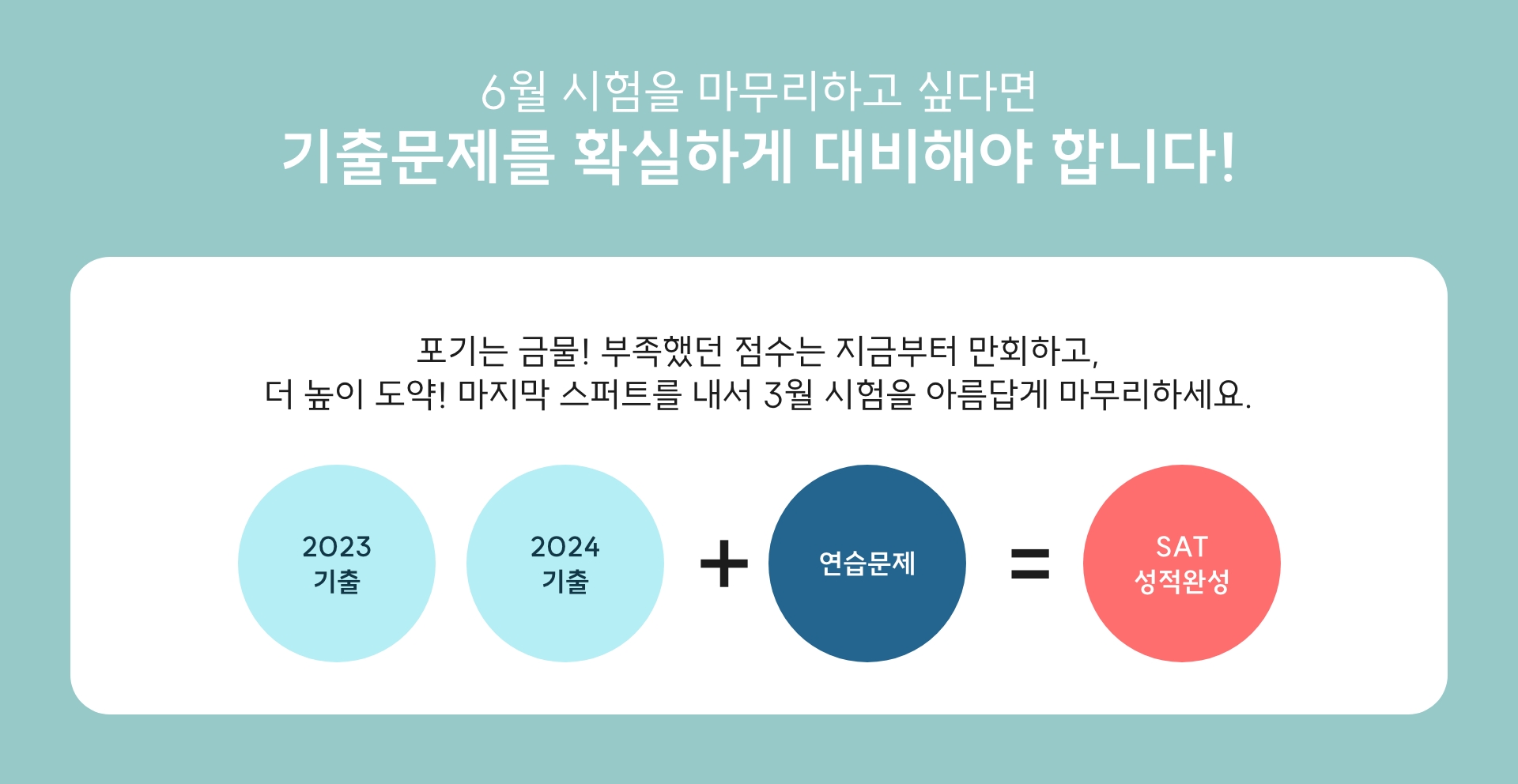 6월 시험을 마무리하고 싶다면
기출문제를 확실하게 대비해야 합니다!

포기는 금물! 부족했던 점수는 지금부터 만회하고,
더 높이 도약! 마지막 스퍼트를 내서 3월 시험을 아름답게 마무리하세요.

2023
기출

2024
기출

+

연습문제

=

SAT
성적완성